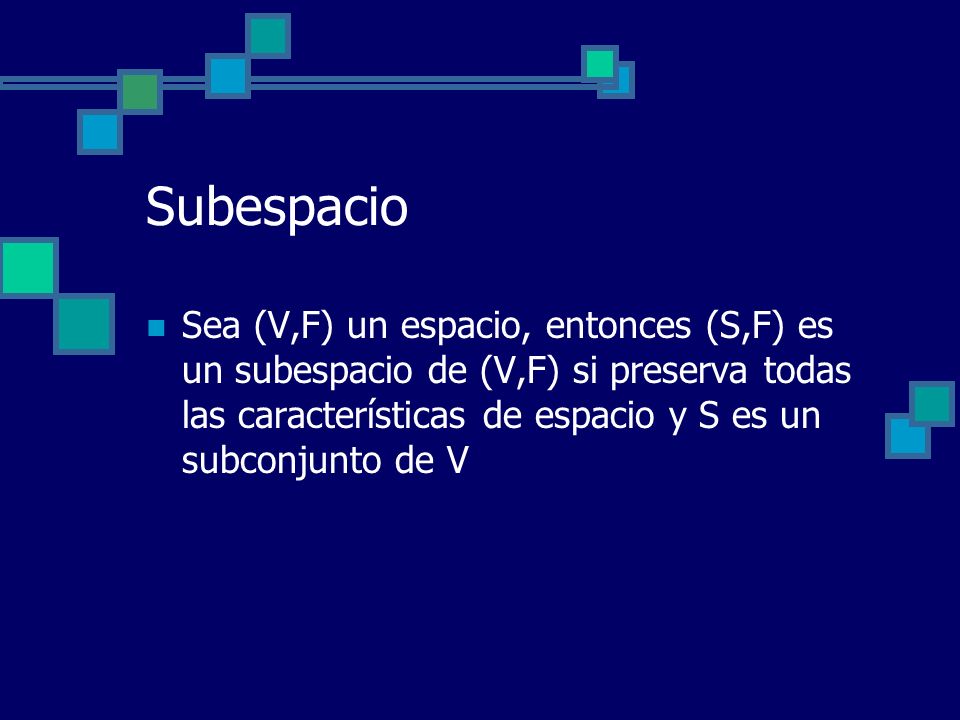 Subespacio

Sea (V,F) un espacio, entonces (S,F) es un subespacio de (V,F) si preserva todas las características de espacio y S es un subconjunto de V